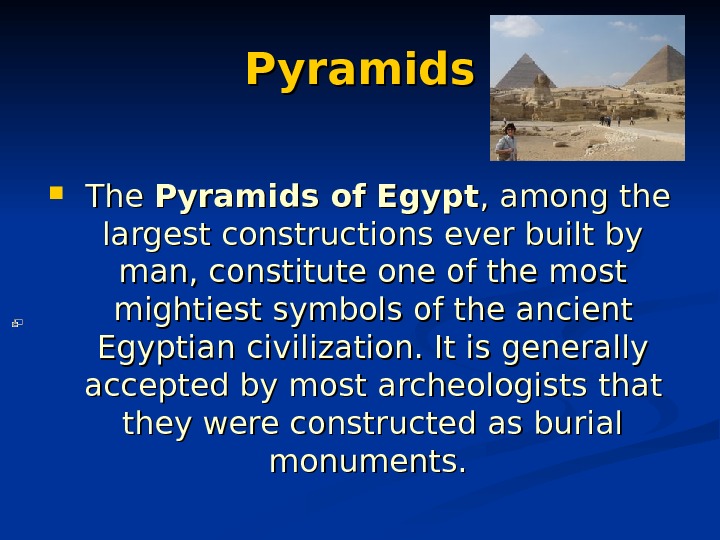 Pyramids

The Pyramids of Egypt, among the largest constructions ever built by man, constitute one of the most mightiest symbols of the ancient Egyptian civilization. It is generally accepted by most archeologists that they were constructed as burial monuments.